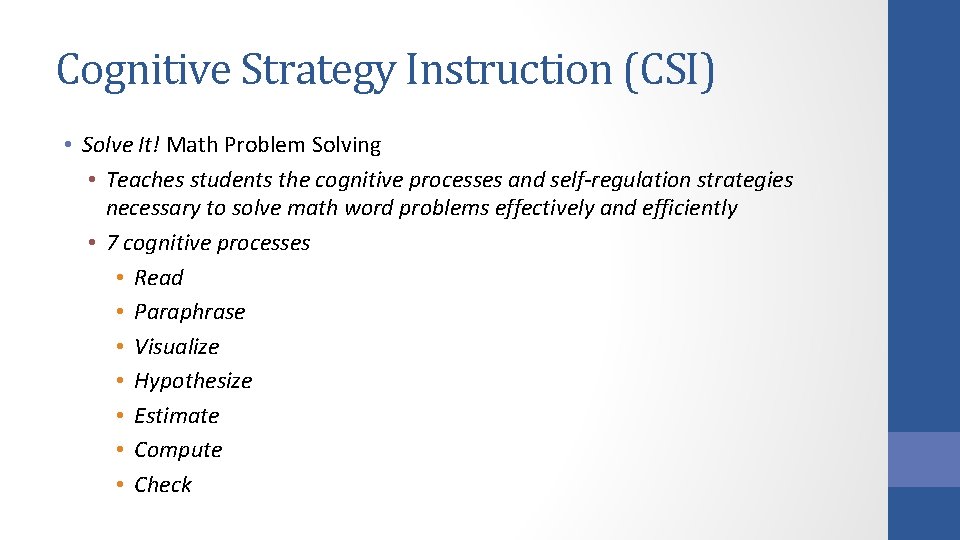 Cognitive Strategy Instruction (CSI)

• Solve It! Math Problem Solving
  • Teaches students the cognitive processes and self-regulation strategies necessary to solve math word problems effectively and efficiently
  • 7 cognitive processes
    • Read
    • Paraphrase
    • Visualize
    • Hypothesize
    • Estimate
    • Compute
    • Check